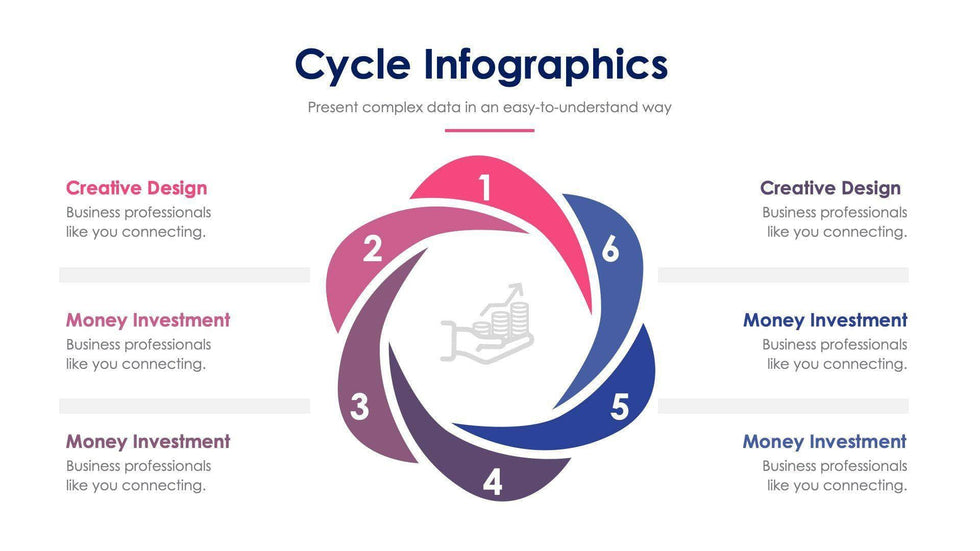 Cycle Infographics

Present complex data in an easy-to-understand way

Creative Design
Business professionals like you connecting.

Money Investment
Business professionals like you connecting.

Money Investment
Business professionals like you connecting.

1
2
3
4
5
6

Creative Design
Business professionals like you connecting.

Money Investment
Business professionals like you connecting.

Money Investment
Business professionals like you connecting.